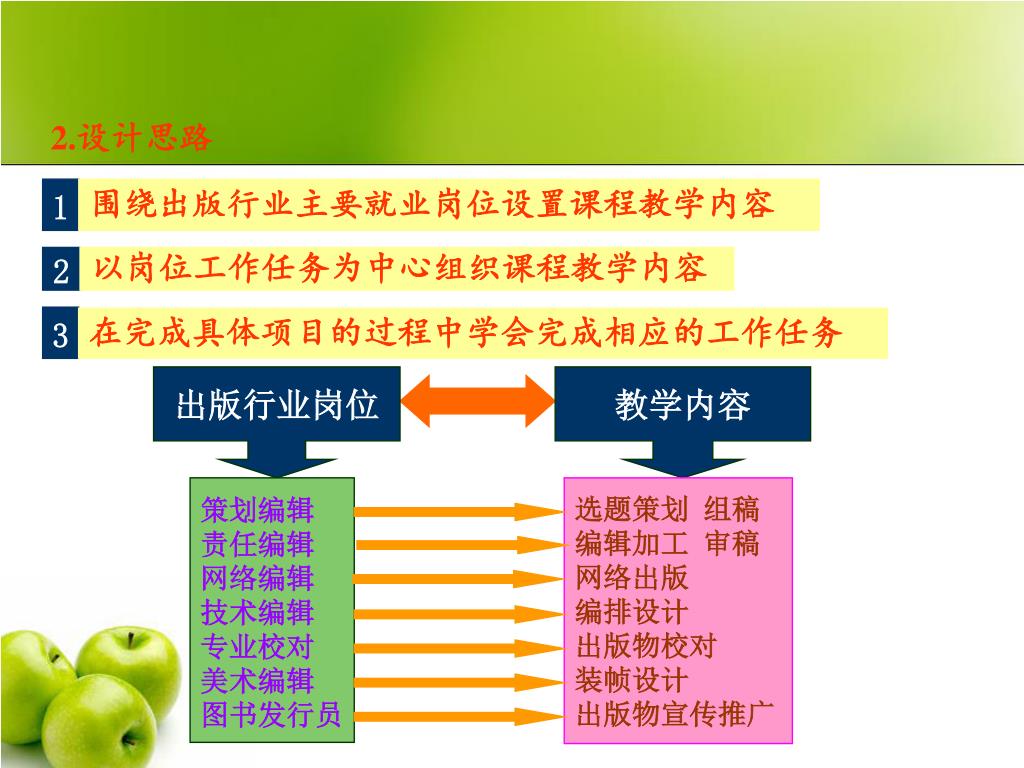 2.设计思路

1 围绕出版行业主要就业岗位设置课程教学内容

2 以岗位工作任务为中心组织课程教学内容

3 在完成具体项目的过程中学会完成相应的工作任务

出版行业岗位

教学内容

策划编辑
责任编辑
网络编辑
技术编辑
专业校对
美术编辑
图书发行员

选题策划 组稿
编辑加工 审稿
网络出版
编排设计
出版物校对
装帧设计
出版物宣传推广